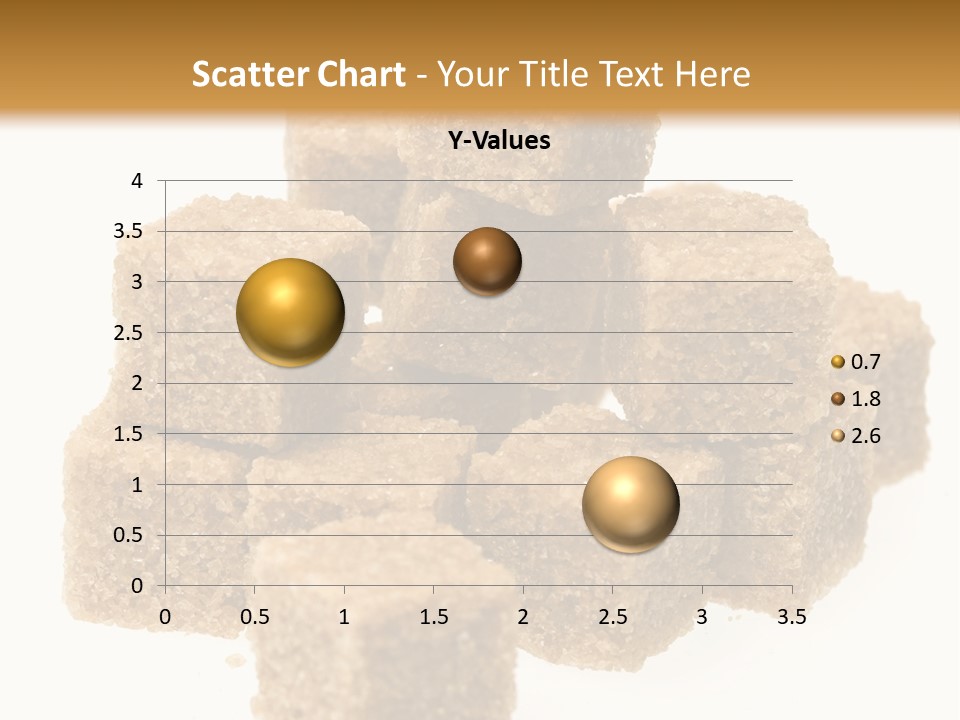 Scatter Chart - Your Title Text Here

Y-Values

4
3.5
3
2.5
2
1.5
1
0.5
0

0 0.5 1 1.5 2 2.5 3 3.5

0.7
1.8
2.6